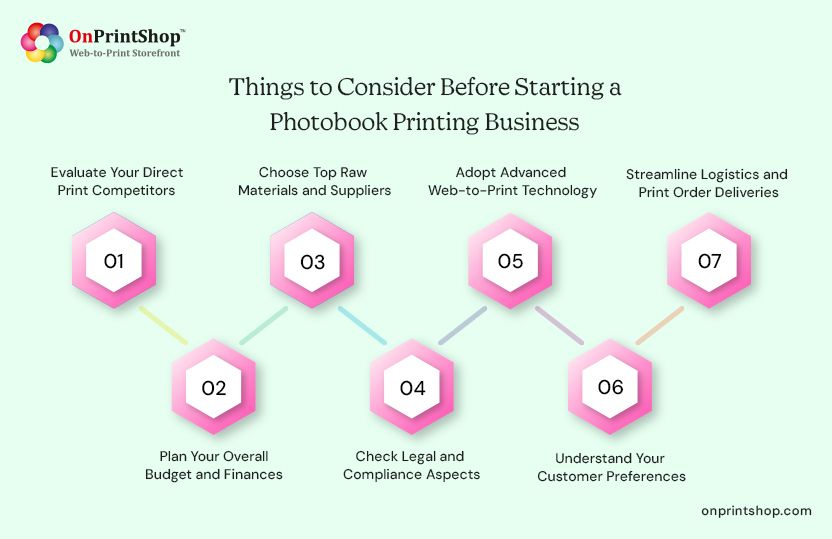 OnPrintShop™
Web-to-Print Storefront

Things to Consider Before Starting a Photobook Printing Business

Evaluate Your Direct Print Competitors

01

Choose Top Raw Materials and Suppliers

03

Adopt Advanced Web-to-Print Technology

05

Streamline Logistics and Print Order Deliveries

07

02

Plan Your Overall Budget and Finances

04

Check Legal and Compliance Aspects

06

Understand Your Customer Preferences

onprintshop.com